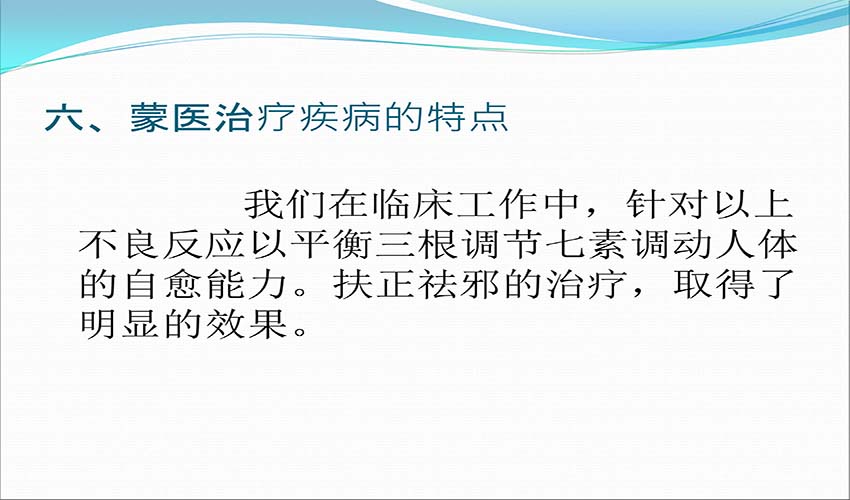 六、蒙医治疗疾病的特点

我们在临床工作中，针对以上不良反应以平衡三根调节七素调动人体的自愈能力。扶正祛邪的治疗，取得了明显的效果。